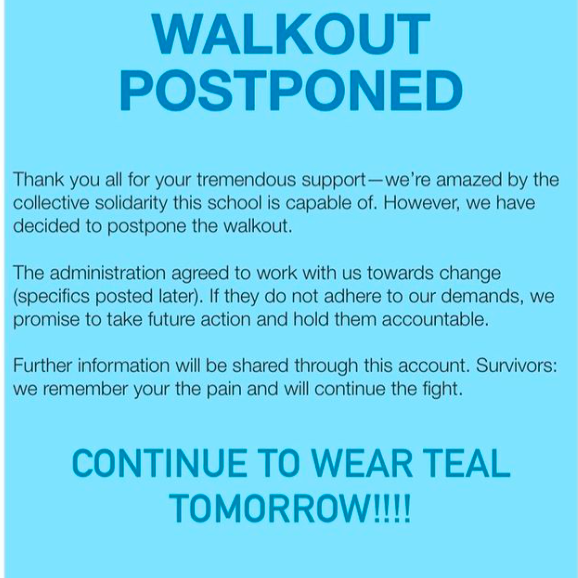 WALKOUT POSTPONED

Thank you all for your tremendous support—we're amazed by the collective solidarity this school is capable of. However, we have decided to postpone the walkout.

The administration agreed to work with us towards change (specifics posted later). If they do not adhere to our demands, we promise to take future action and hold them accountable.

Further information will be shared through this account. Survivors: we remember your the pain and will continue the fight.

CONTINUE TO WEAR TEAL TOMORROW!!!!